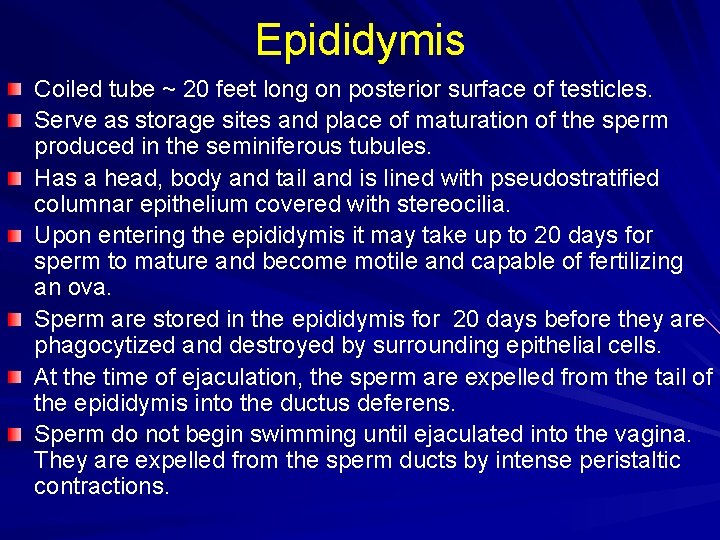 Epididymis

Coiled tube ~ 20 feet long on posterior surface of testicles.

Serve as storage sites and place of maturation of the sperm produced in the seminiferous tubules.

Has a head, body and tail and is lined with pseudostratified columnar epithelium covered with stereocilia.

Upon entering the epididymis it may take up to 20 days for sperm to mature and become motile and capable of fertilizing an ova.

Sperm are stored in the epididymis for 20 days before they are phagocytized and destroyed by surrounding epithelial cells.

At the time of ejaculation, the sperm are expelled from the tail of the epididymis into the ductus deferens.

Sperm do not begin swimming until ejaculated into the vagina. They are expelled from the sperm ducts by intense peristaltic contractions.